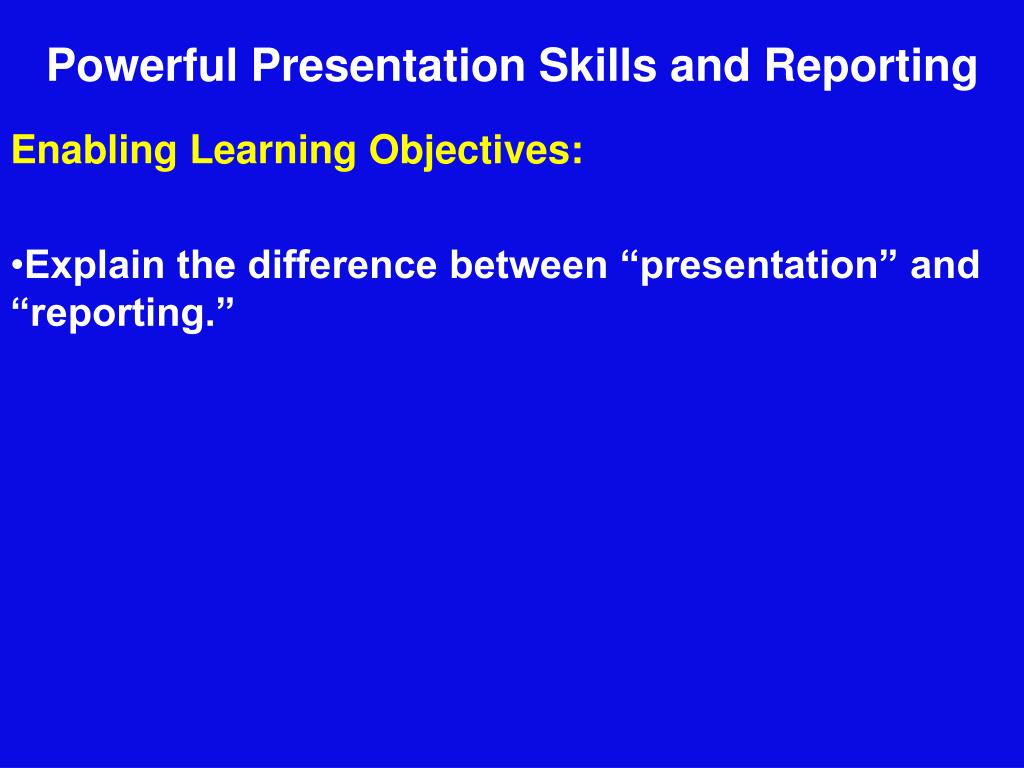 Powerful Presentation Skills and Reporting

Enabling Learning Objectives:

•Explain the difference between “presentation” and “reporting.”